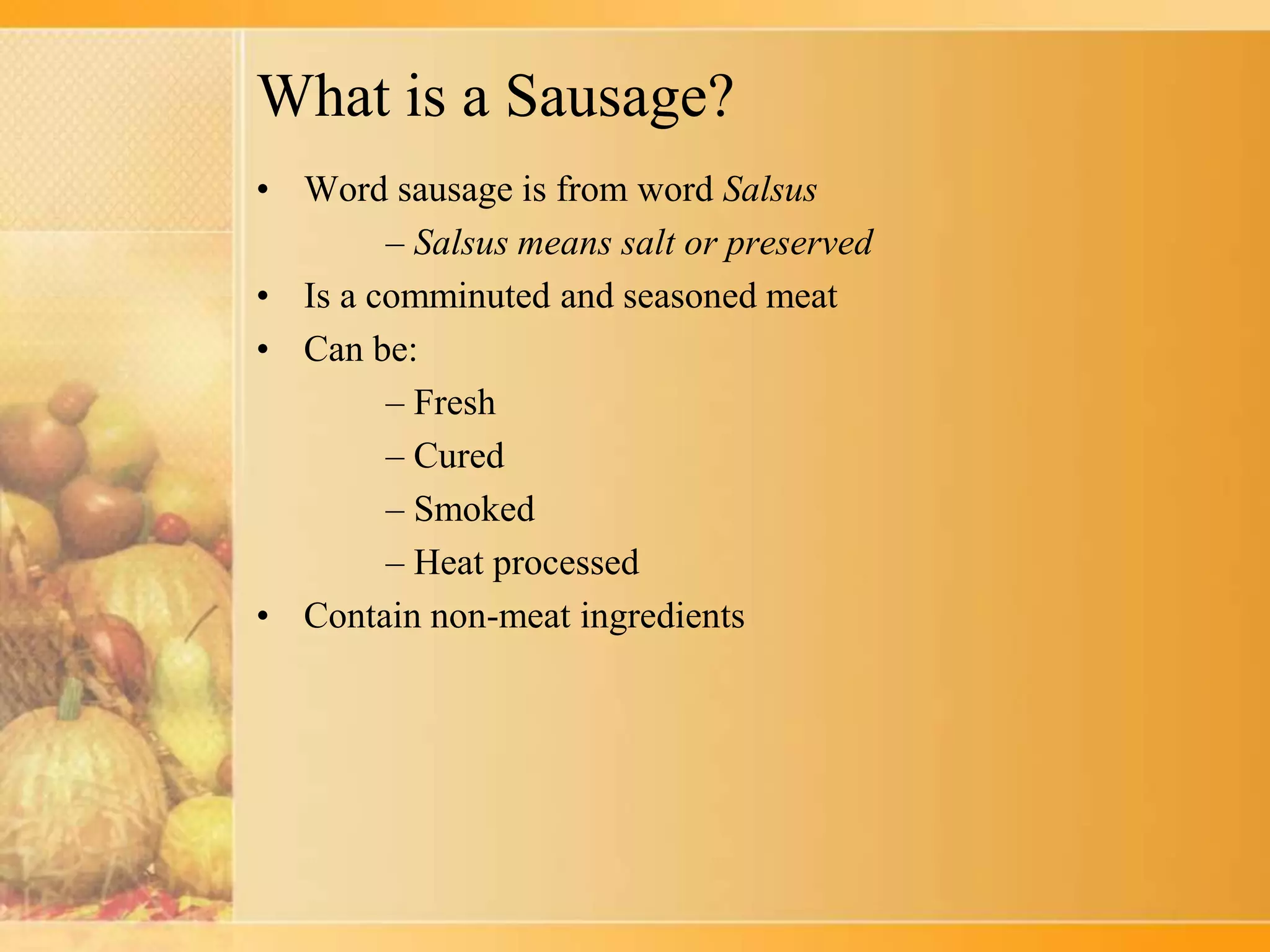 What is a Sausage?

• Word sausage is from word Salsus
  – Salsus means salt or preserved
• Is a comminuted and seasoned meat
• Can be:
  – Fresh
  – Cured
  – Smoked
  – Heat processed
• Contain non-meat ingredients